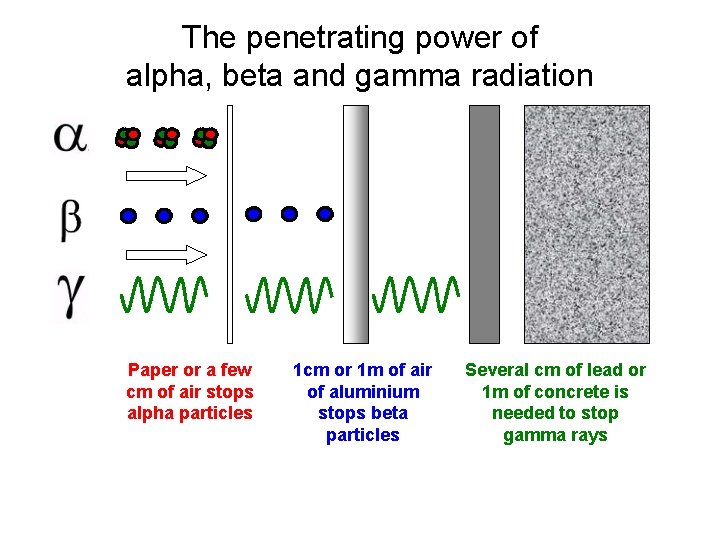 The penetrating power of alpha, beta and gamma radiation

$\alpha$

$\beta$

$\gamma$

Paper or a few cm of air stops alpha particles

1cm or 1m of air of aluminium stops beta particles

Several cm of lead or 1m of concrete is needed to stop gamma rays